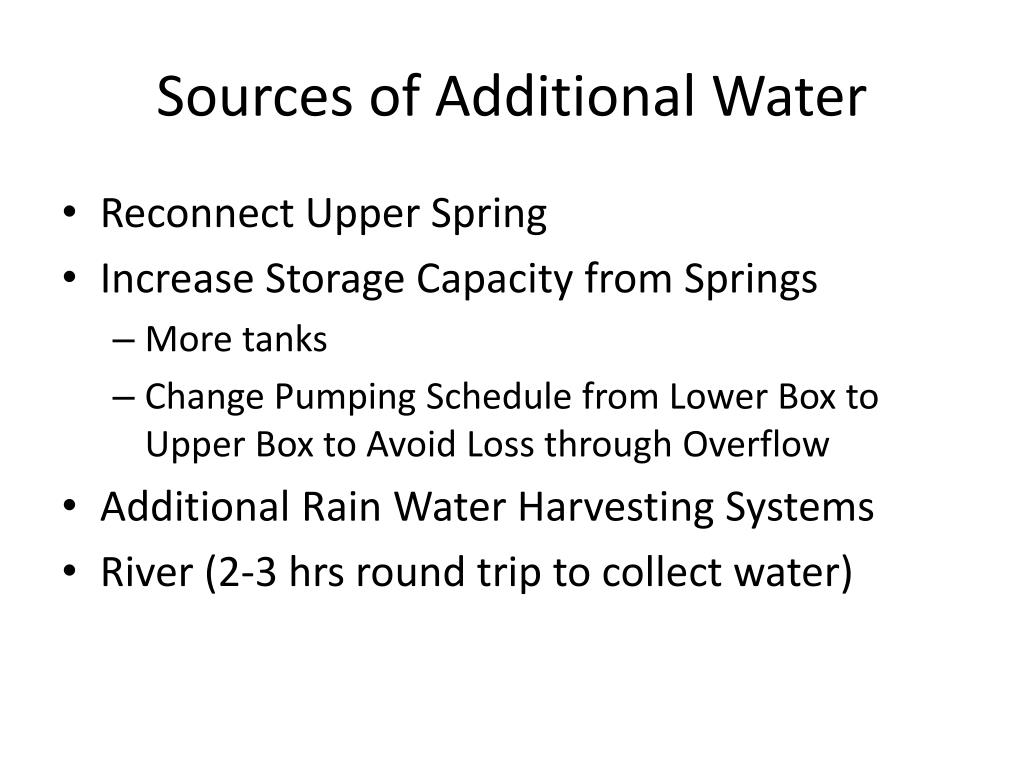 Sources of Additional Water

• Reconnect Upper Spring
• Increase Storage Capacity from Springs
– More tanks
– Change Pumping Schedule from Lower Box to Upper Box to Avoid Loss through Overflow
• Additional Rain Water Harvesting Systems
• River (2-3 hrs round trip to collect water)